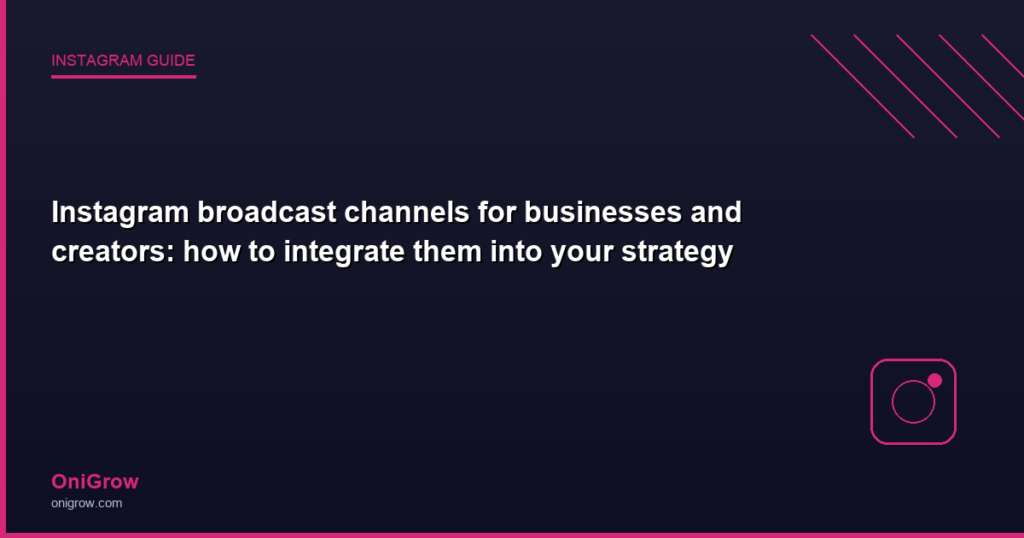 INSTAGRAM GUIDE

Instagram broadcast channels for businesses and creators: how to integrate them into your strategy

OniGrow
onigrow.com